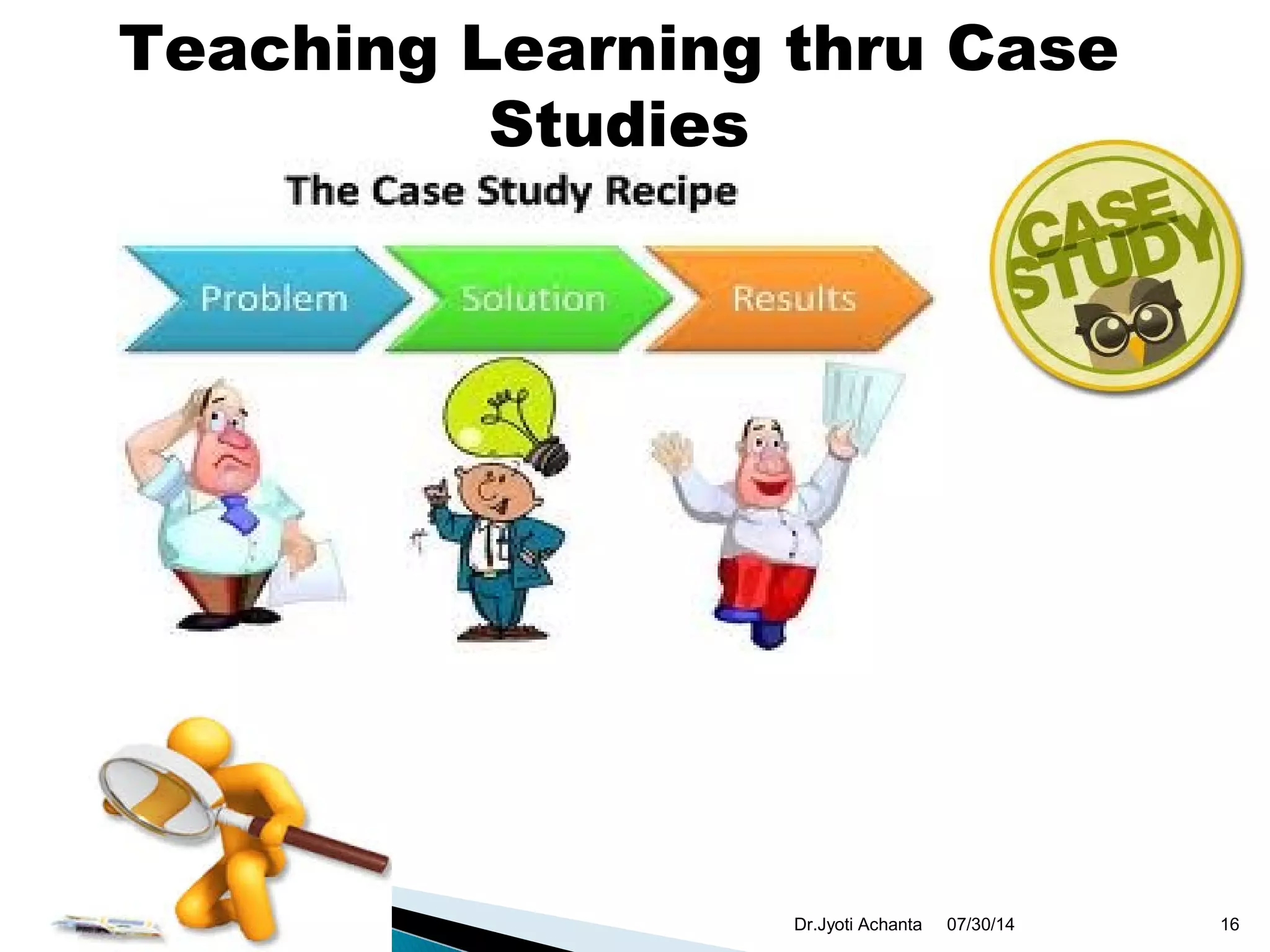 Teaching Learning thru Case Studies

The Case Study Recipe

Problem

Solution

Results

CASE STUDY

Dr.Jyoti Achanta 07/30/14 16